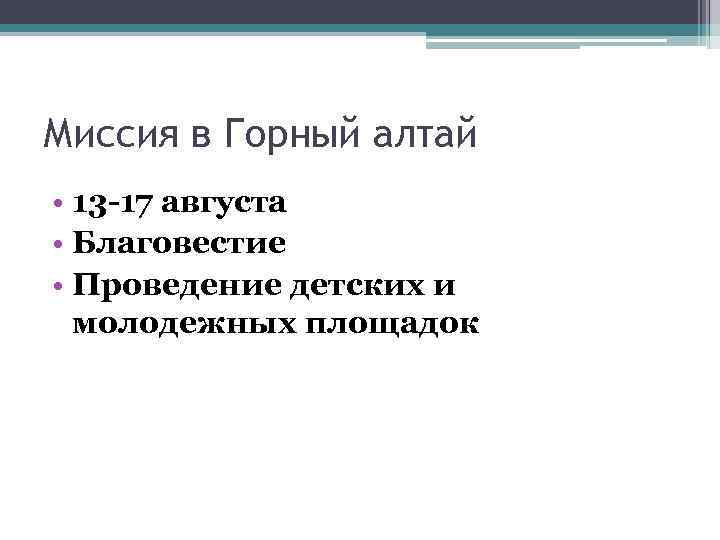 Миссия в Горный алтай

• 13-17 августа
• Благовестие
• Проведение детских и молодежных площадок